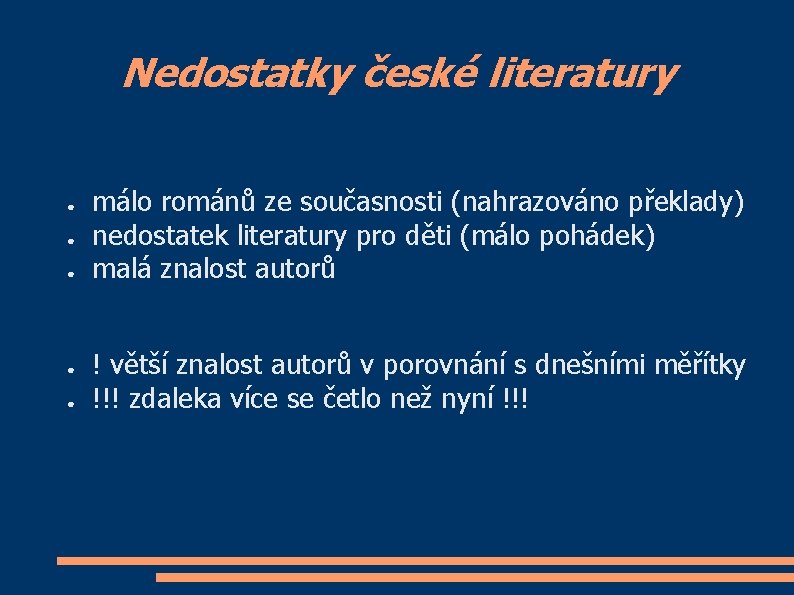 Nedostatky české literatury

• málo románů ze současnosti (nahrazováno překlady)
• nedostatek literatury pro děti (málo pohádek)
• malá znalost autorů

• ! větší znalost autorů v porovnání s dnešními měřítky
• !!! zdaleka více se četlo než nyní !!!